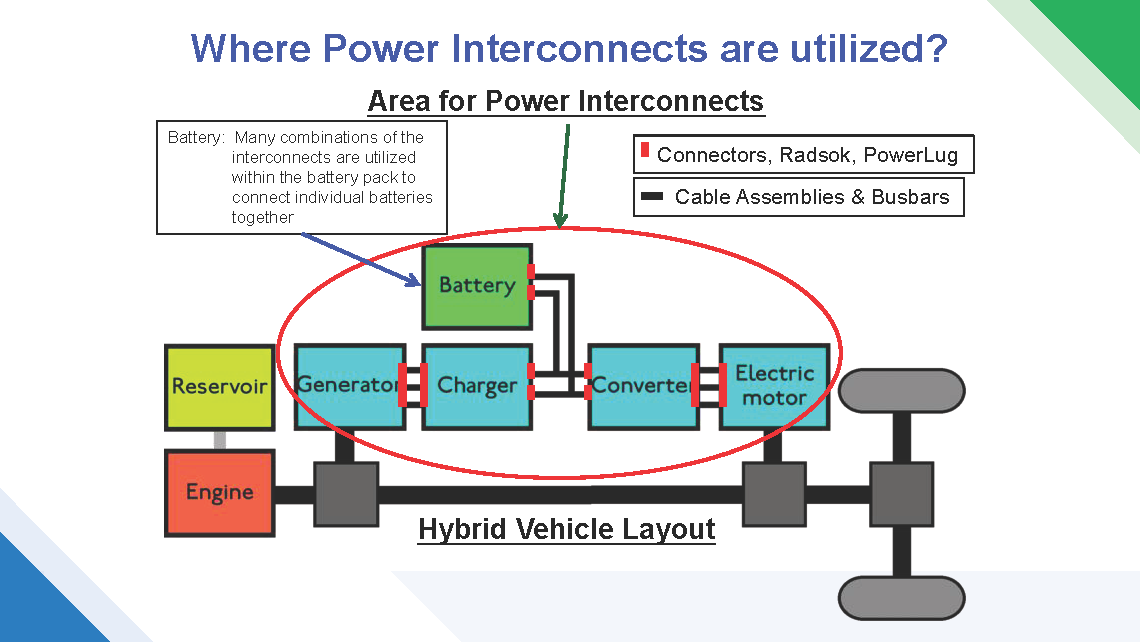 Where Power Interconnects are utilized?

Area for Power Interconnects

Battery: Many combinations of the interconnects are utilized within the battery pack to connect individual batteries together

Connectors, Radsok, PowerLug

Cable Assemblies & Busbars

Battery

Reservoir

Generator

Charger

Converter

Electric motor

Engine

Hybrid Vehicle Layout